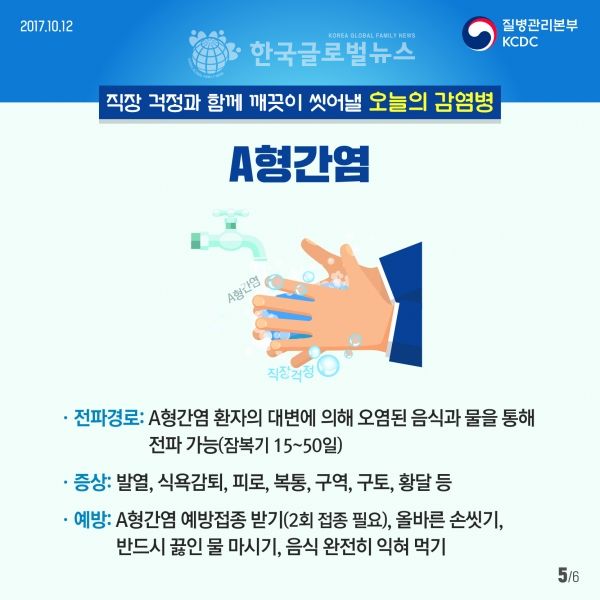 2017.10.12

KOREA GLOBAL FAMILY NEWS
한국글로벌뉴스

질병관리본부
KCDC

직장 걱정과 함께 깨끗이 씻어낼 오늘의 감염병

A형간염

A형간염

직장걱정

· 전파경로: A형간염 환자의 대변에 의해 오염된 음식과 물을 통해 전파 가능(잠복기 15~50일)

· 증상: 발열, 식욕감퇴, 피로, 복통, 구역, 구토, 황달 등

· 예방: A형간염 예방접종 받기(2회 접종 필요), 올바른 손씻기, 반드시 끓인 물 마시기, 음식 완전히 익혀 먹기

5/6